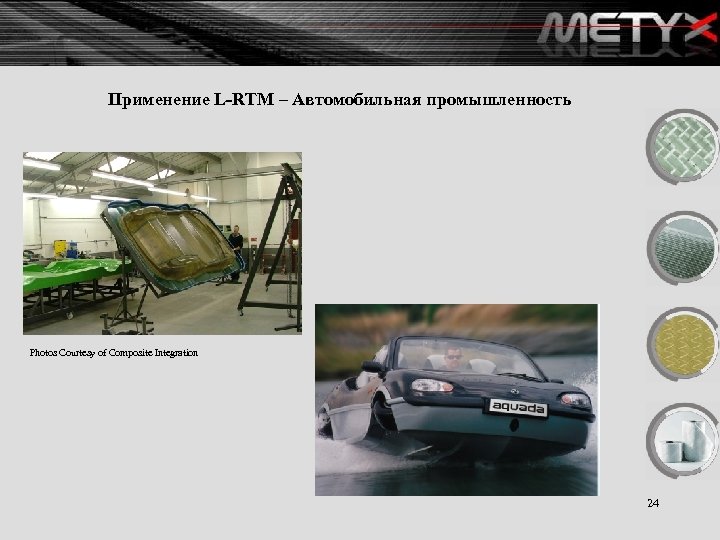 METYX

Применение L-RTM – Автомобильная промышленность

Photos Courtesy of Composite Integration

aquada

24